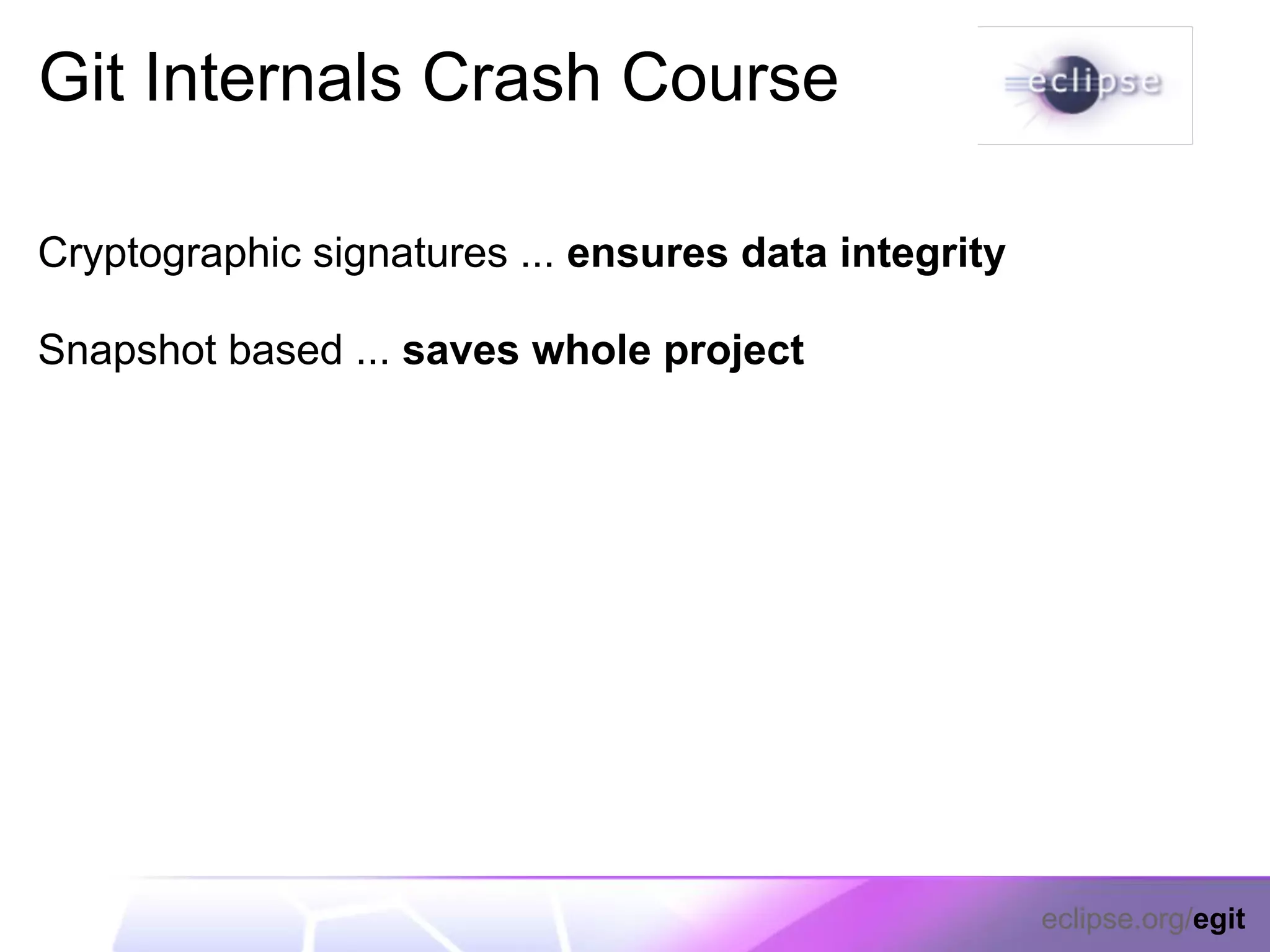 Git Internals Crash Course

eclipse

Cryptographic signatures ... ensures data integrity

Snapshot based ... saves whole project

eclipse.org/egit